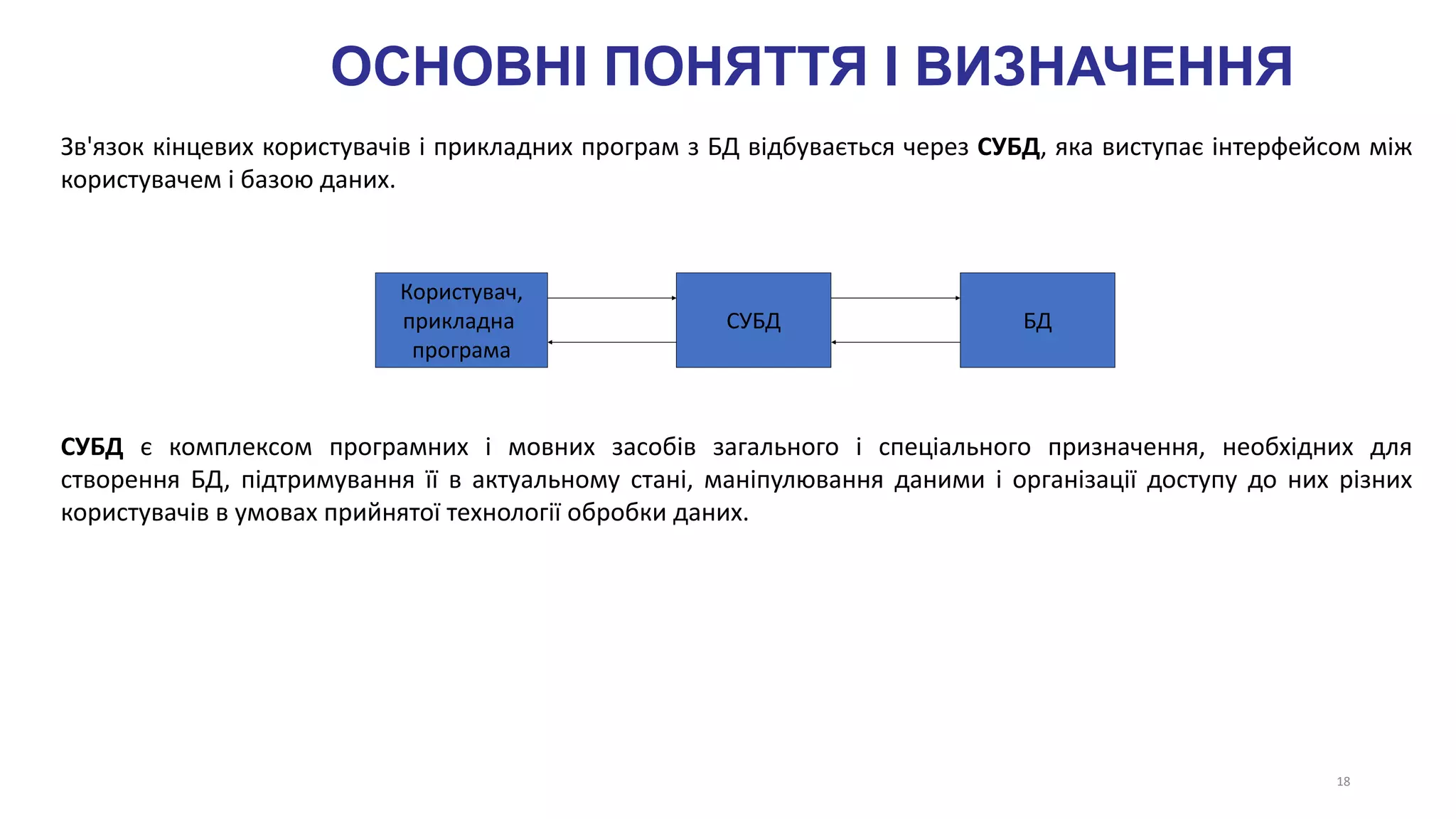 ОСНОВНІ ПОНЯТТЯ І ВИЗНАЧЕННЯ

Зв'язок кінцевих користувачів і прикладних програм з БД відбувається через СУБД, яка виступає інтерфейсом між користувачем і базою даних.

Користувач, прикладна програма

СУБД

БД

СУБД є комплексом програмних і мовних засобів загального і спеціального призначення, необхідних для створення БД, підтримування її в актуальному стані, маніпулювання даними і організації доступу до них різних користувачів в умовах прийнятої технології обробки даних.

18